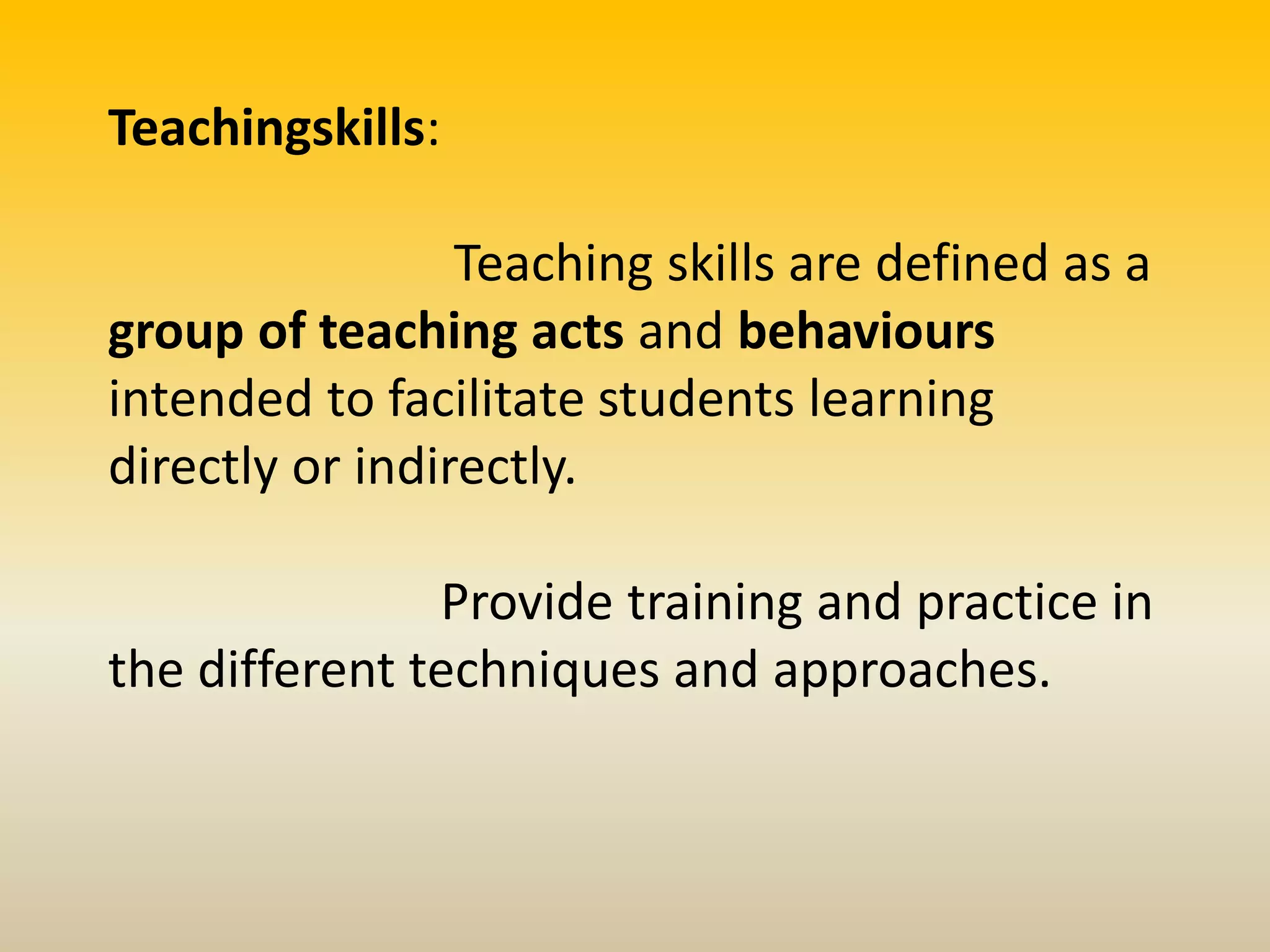 Teachingskills:

Teaching skills are defined as a group of teaching acts and behaviours intended to facilitate students learning directly or indirectly.

Provide training and practice in the different techniques and approaches.